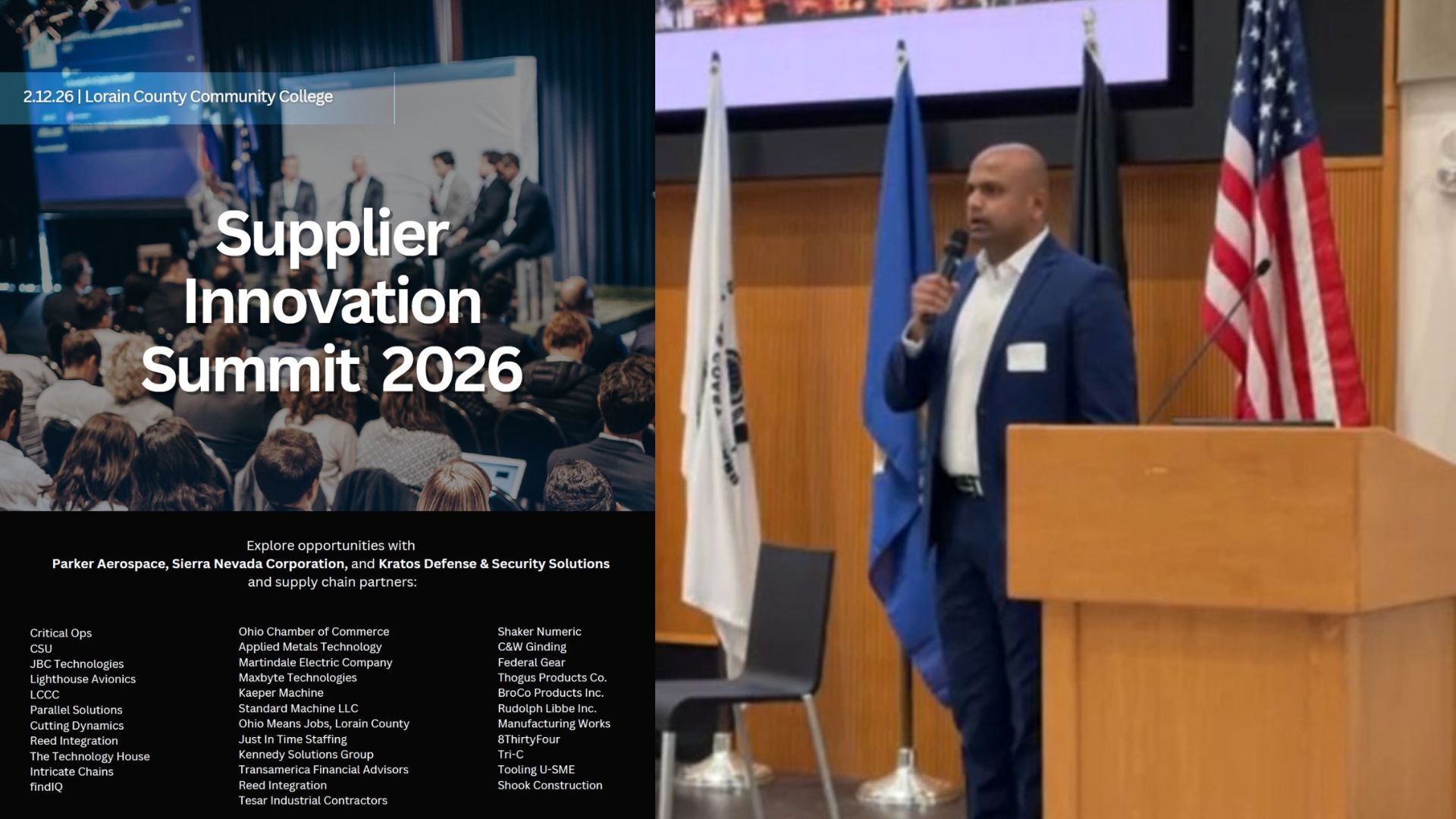 2.12.26 | Lorain County Community College

Supplier Innovation Summit 2026

Explore opportunities with Parker Aerospace, Sierra Nevada Corporation, and Kratos Defense & Security Solutions and supply chain partners:

Critical Ops
CSU
JBC Technologies
Lighthouse Avionics
LCCC
Parallel Solutions
Cutting Dynamics
Reed Integration
The Technology House
Intricate Chains
findIQ

Ohio Chamber of Commerce
Applied Metals Technology
Martindale Electric Company
Maxbyte Technologies
Kaeper Machine
Standard Machine LLC
Ohio Means Jobs, Lorain County
Just In Time Staffing
Kennedy Solutions Group
Transamerica Financial Advisors
Reed Integration
Tesar Industrial Contractors

Shaker Numeric
C&W Ginding
Federal Gear
Thogus Products Co.
BroCo Products Inc.
Rudolph Libbe Inc.
Manufacturing Works
8ThirtyFour
Tri-C
Tooling U-SME
Shook Construction